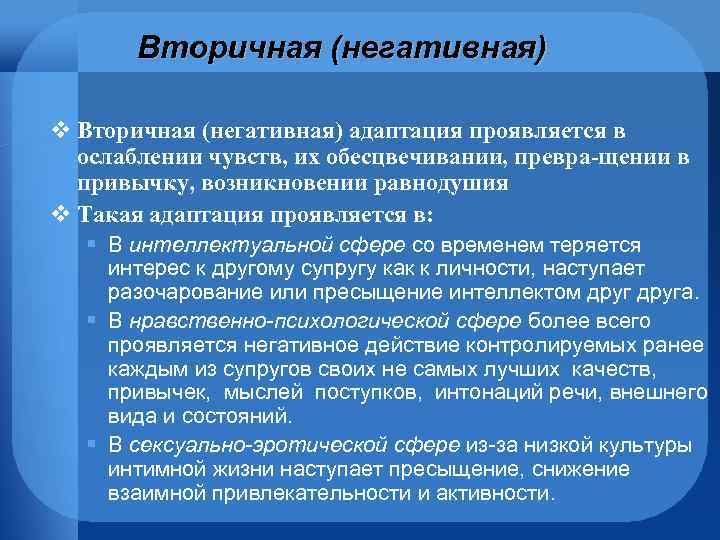 Вторичная (негативная)

❖ Вторичная (негативная) адаптация проявляется в ослаблении чувств, их обесцвечивании, превра-щении в привычку, возникновении равнодушия

❖ Такая адаптация проявляется в:

▪ В интеллектуальной сфере со временем теряется интерес к другому супругу как к личности, наступает разочарование или пресыщение интеллектом друг друга.

▪ В нравственно-психологической сфере более всего проявляется негативное действие контролируемых ранее каждым из супругов своих не самых лучших качеств, привычек, мыслей поступков, интонаций речи, внешнего вида и состояний.

▪ В сексуально-эротической сфере из-за низкой культуры интимной жизни наступает пресыщение, снижение взаимной привлекательности и активности.